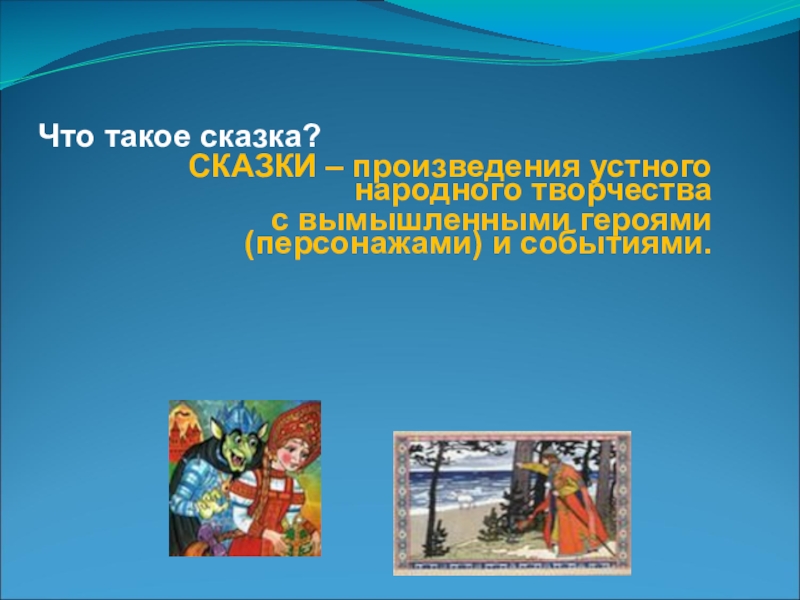 Что такое сказка?

СКАЗКИ – произведения устного народного творчества с вымышленными героями (персонажами) и событиями.